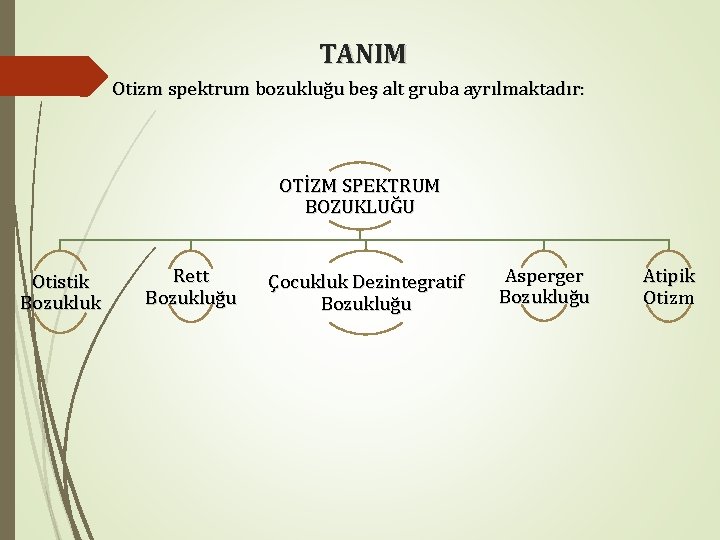 TANIM

Otizm spektrum bozukluğu beş alt gruba ayrılmaktadır:

OTİZM SPEKTRUM BOZUKLUĞU

Otistik Bozukluk

Rett Bozukluğu

Çocukluk Dezintegratif Bozukluğu

Asperger Bozukluğu

Atipik Otizm